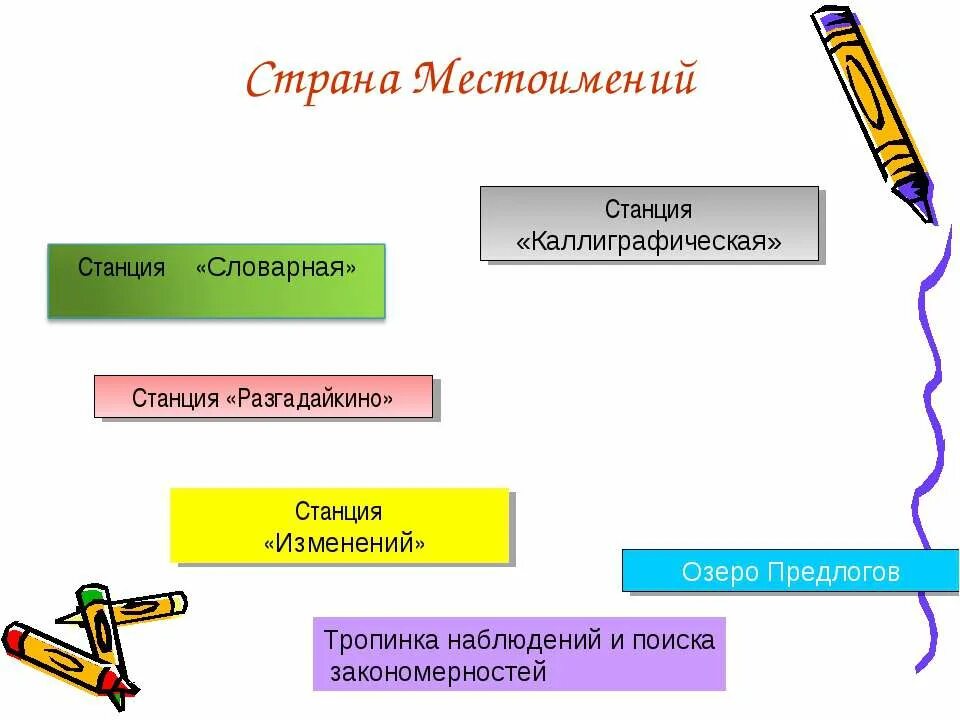 Страна Местоимений

Станция «Каллиграфическая»

Станция «Словарная»

Станция «Разгадайкино»

Станция «Изменений»

Озеро Предлогов

Тропинка наблюдений и поиска закономерностей